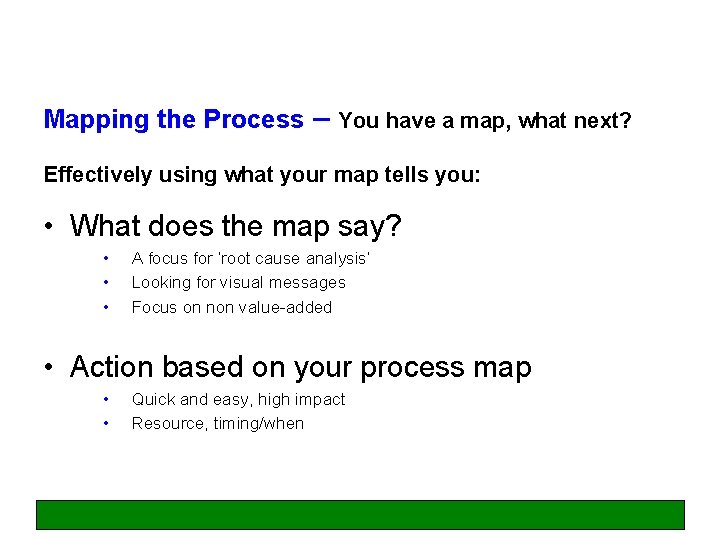 Mapping the Process – You have a map, what next?

Effectively using what your map tells you:

• What does the map say?
  • A focus for 'root cause analysis'
  • Looking for visual messages
  • Focus on non value-added

• Action based on your process map
  • Quick and easy, high impact
  • Resource, timing/when